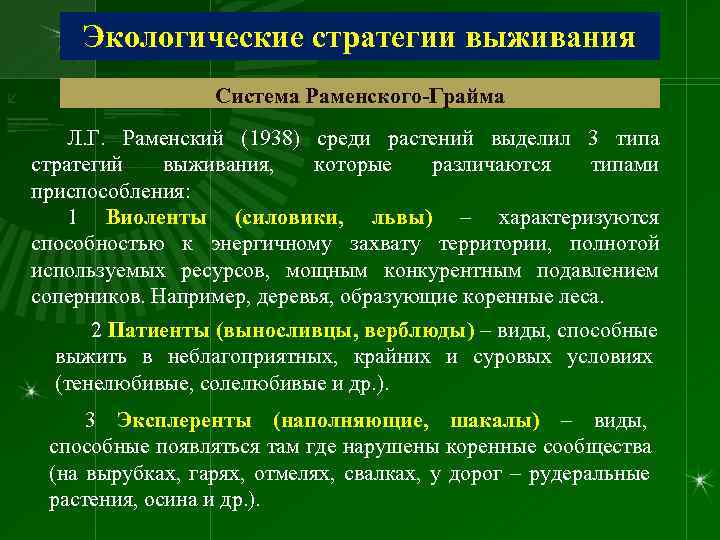 Экологические стратегии выживания

Система Раменского-Грайма

Л.Г. Раменский (1938) среди растений выделил 3 типа стратегий выживания, которые различаются типами приспособления:

1 Виоленты (силовики, львы) – характеризуются способностью к энергичному захвату территории, полнотой используемых ресурсов, мощным конкурентным подавлением соперников. Например, деревья, образующие коренные леса.

2 Патиенты (выносливцы, верблюды) – виды, способные выжить в неблагоприятных, крайних и суровых условиях (тенелюбивые, солелюбивые и др.).

3 Эксплеренты (наполняющие, шакалы) – виды, способные появляться там где нарушены коренные сообщества (на вырубках, гарях, отмелях, свалках, у дорог – рудеральные растения, осина и др.).